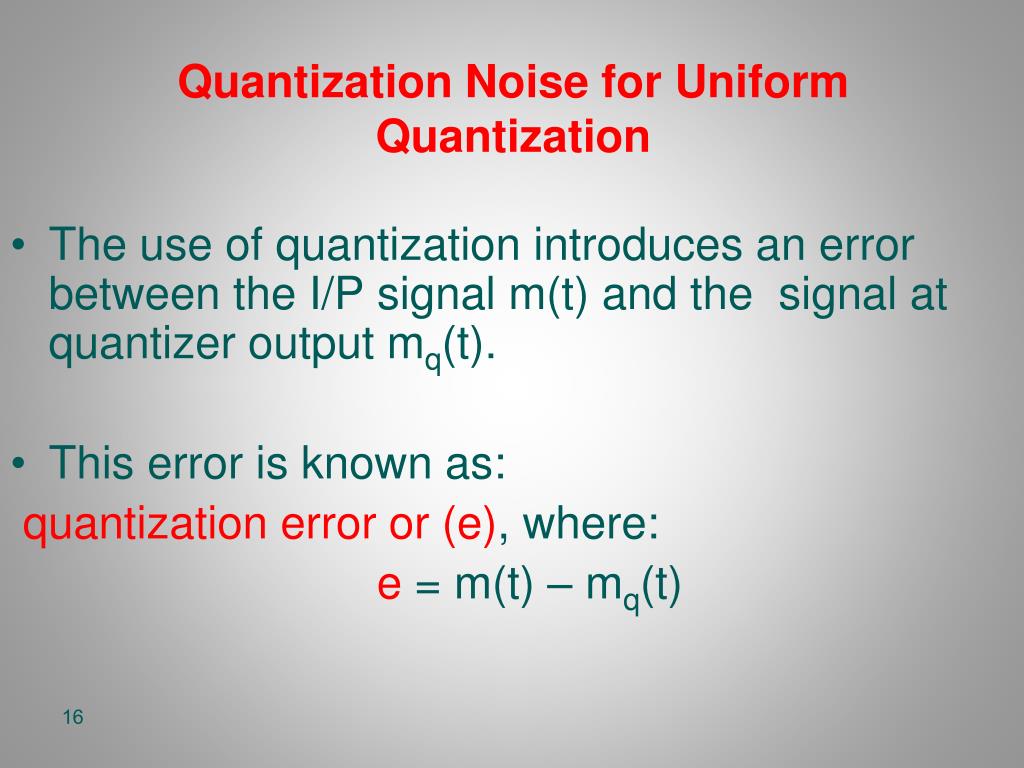 Quantization Noise for Uniform Quantization

• The use of quantization introduces an error between the I/P signal m(t) and the signal at quantizer output $m_q(t)$.

• This error is known as:
quantization error or (e), where:
$e = m(t) – m_q(t)$

16